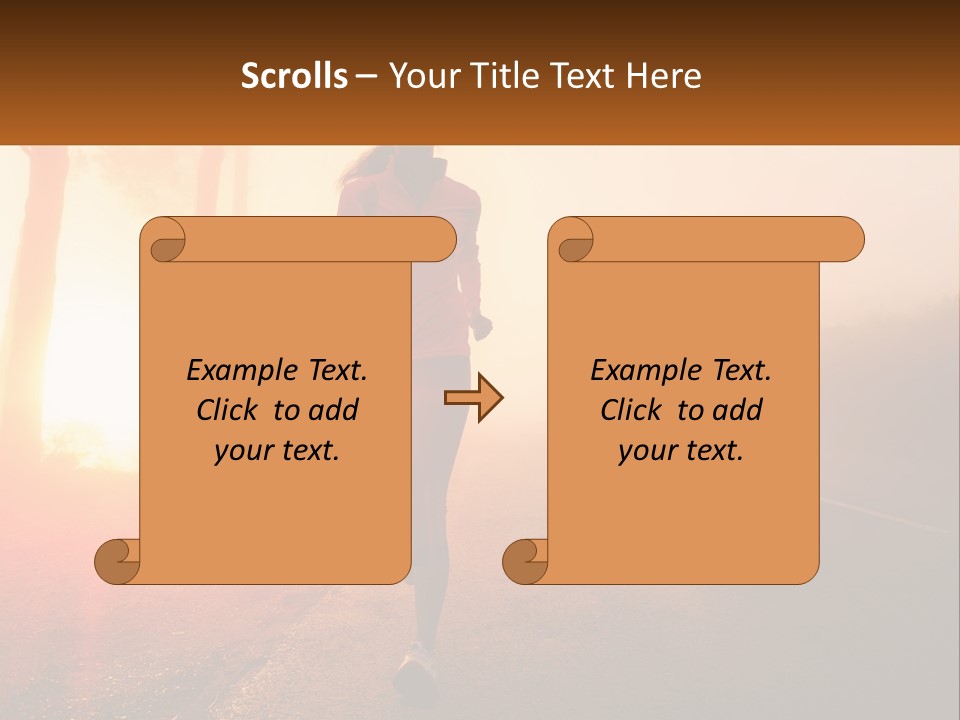 Scrolls – Your Title Text Here

Example Text. Click to add your text.

Example Text. Click to add your text.